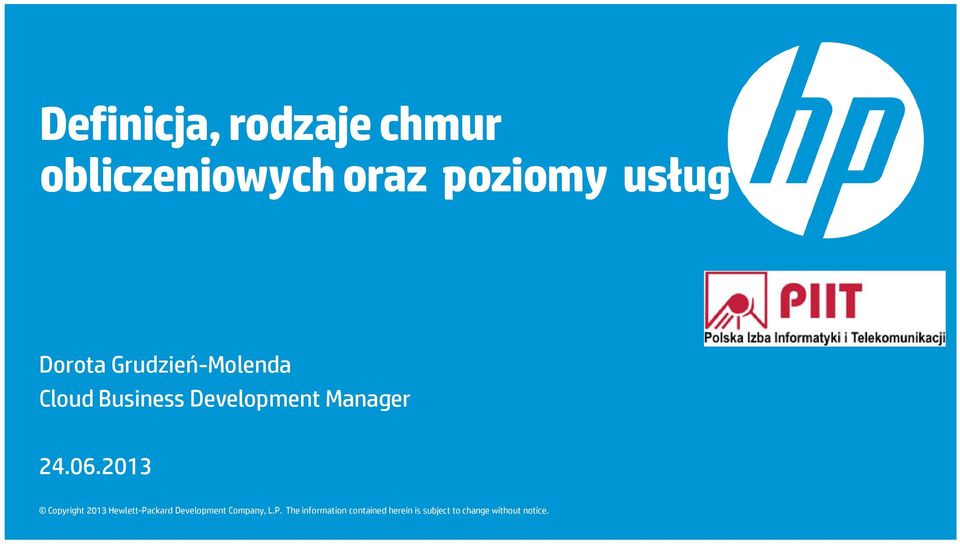 Definicja, rodzaje chmur obliczeniowych oraz poziomy usług

hp

PIIT
Polska Izba Informatyki i Telekomunikacji

Dorota Grudzień-Molenda
Cloud Business Development Manager

24.06.2013

© Copyright 2013 Hewlett-Packard Development Company, L.P. The information contained herein is subject to change without notice.